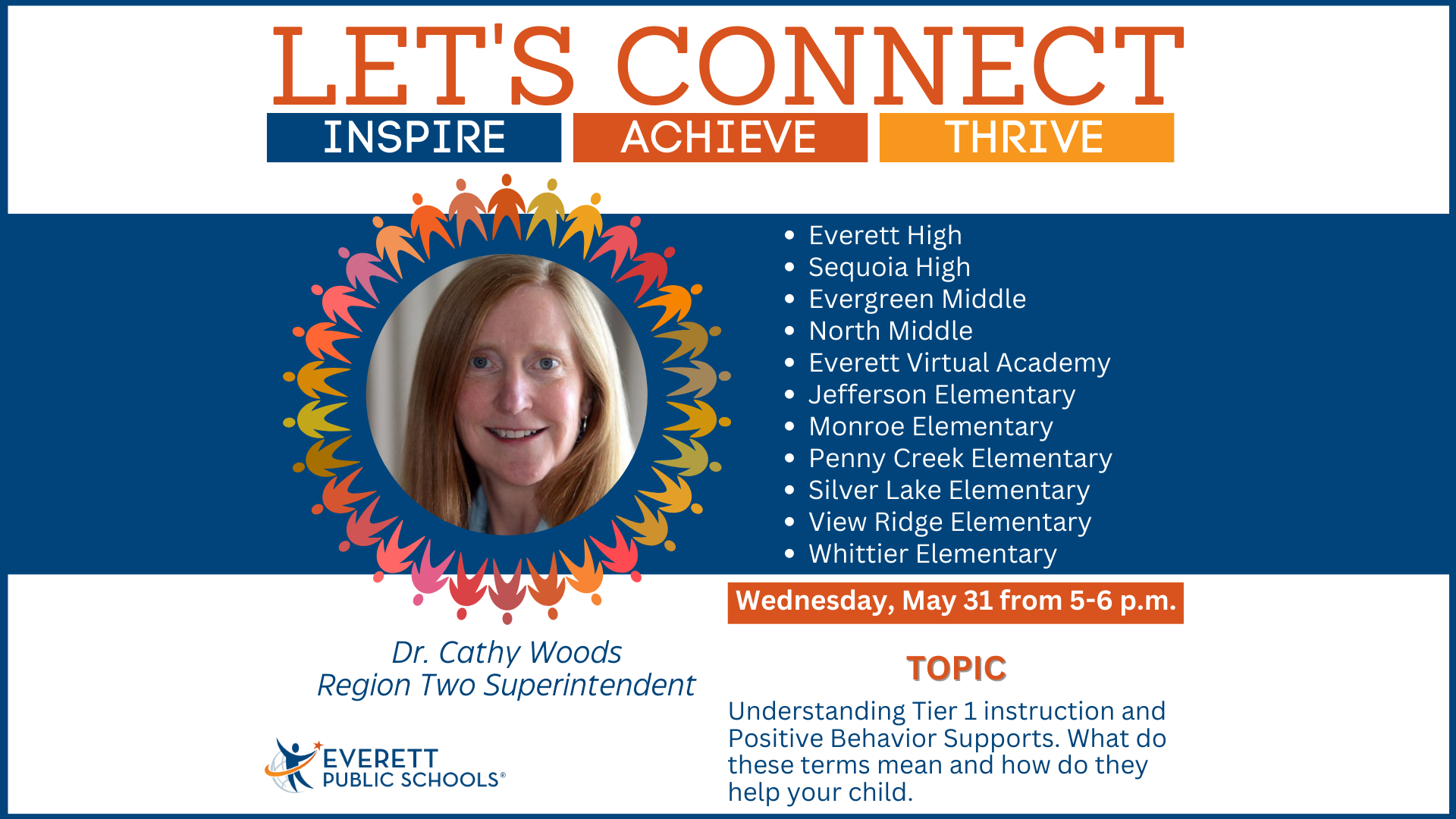 LET'S CONNECT

INSPIRE ACHIEVE THRIVE

- Everett High
- Sequoia High
- Evergreen Middle
- North Middle
- Everett Virtual Academy
- Jefferson Elementary
- Monroe Elementary
- Penny Creek Elementary
- Silver Lake Elementary
- View Ridge Elementary
- Whittier Elementary

Wednesday, May 31 from 5-6 p.m.

Dr. Cathy Woods
Region Two Superintendent

TOPIC

Understanding Tier 1 instruction and Positive Behavior Supports. What do these terms mean and how do they help your child.

EVERETT PUBLIC SCHOOLS®